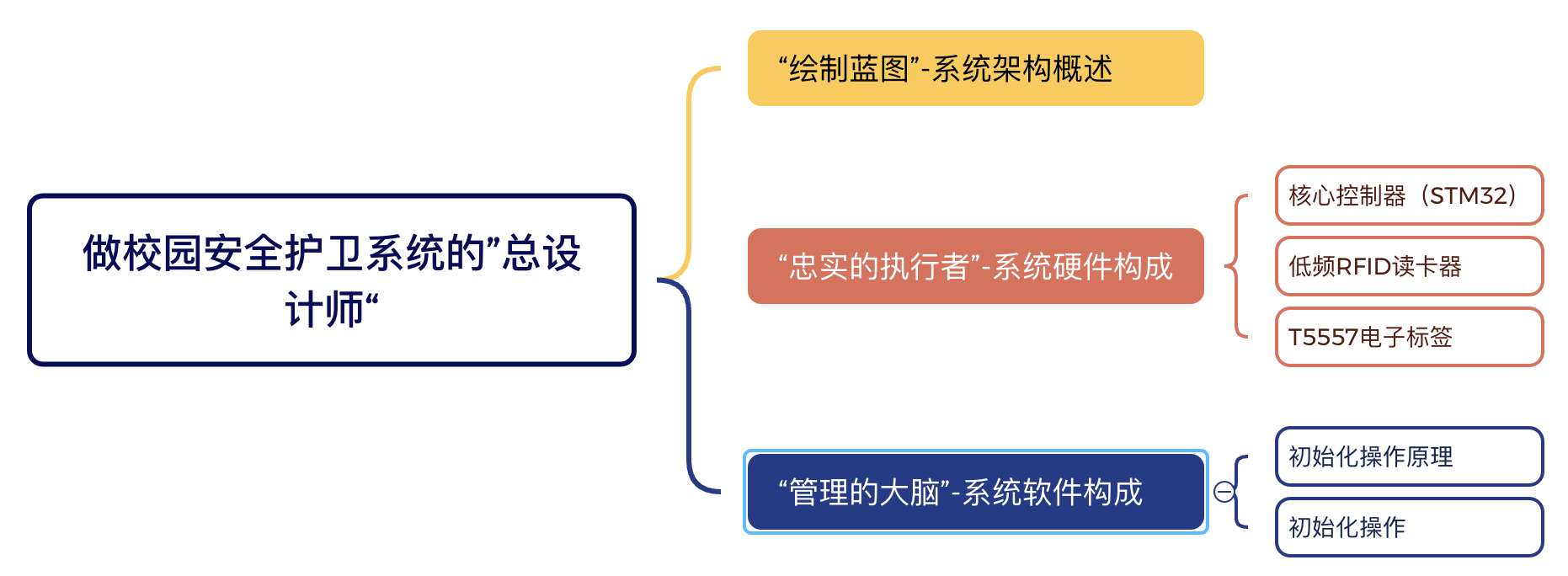 做校园安全护卫系统的”总设计师“

“绘制蓝图”-系统架构概述

“忠实的执行者”-系统硬件构成

核心控制器（STM32）

低频RFID读卡器

T5557电子标签

“管理的大脑”-系统软件构成

初始化操作原理

初始化操作